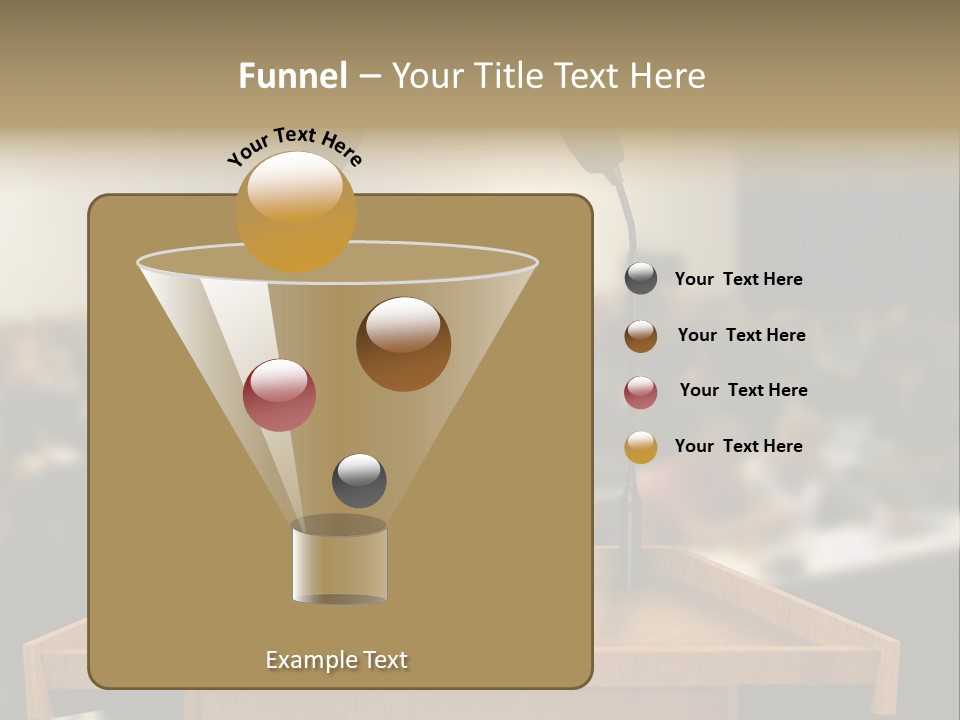 Funnel – Your Title Text Here

Your Text Here

Your Text Here

Your Text Here

Your Text Here

Your Text Here

Example Text